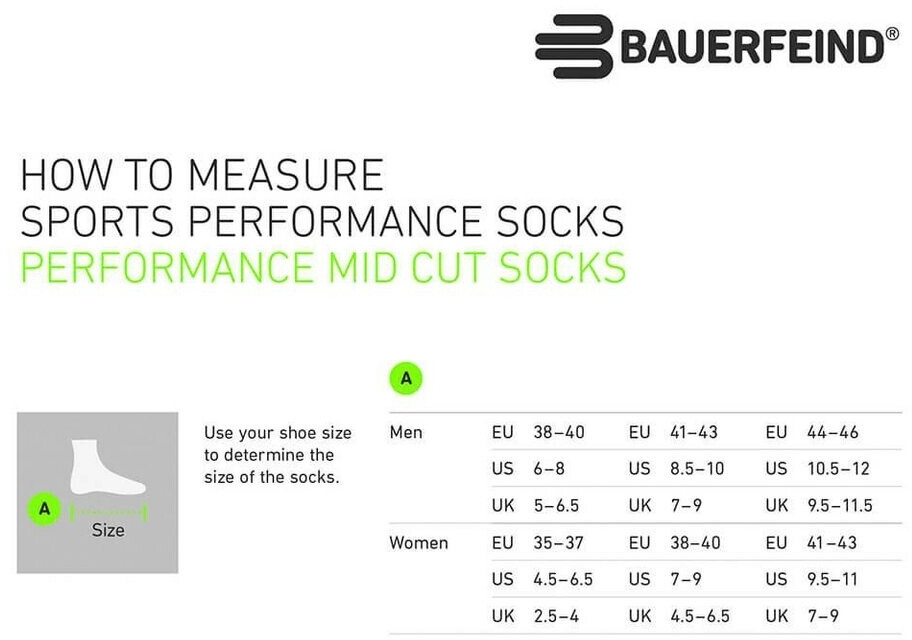 BAUERFEIND®

HOW TO MEASURE
SPORTS PERFORMANCE SOCKS
PERFORMANCE MID CUT SOCKS

A
Size

Use your shoe size to determine the size of the socks.

A

| | | | |
|---|---|---|---|
| Men | EU 38–40 | EU 41–43 | EU 44–46 |
| | US 6–8 | US 8.5–10 | US 10.5–12 |
| | UK 5–6.5 | UK 7–9 | UK 9.5–11.5 |
| Women | EU 35–37 | EU 38–40 | EU 41–43 |
| | US 4.5–6.5 | US 7–9 | US 9.5–11 |
| | UK 2.5–4 | UK 4.5–6.5 | UK 7–9 |